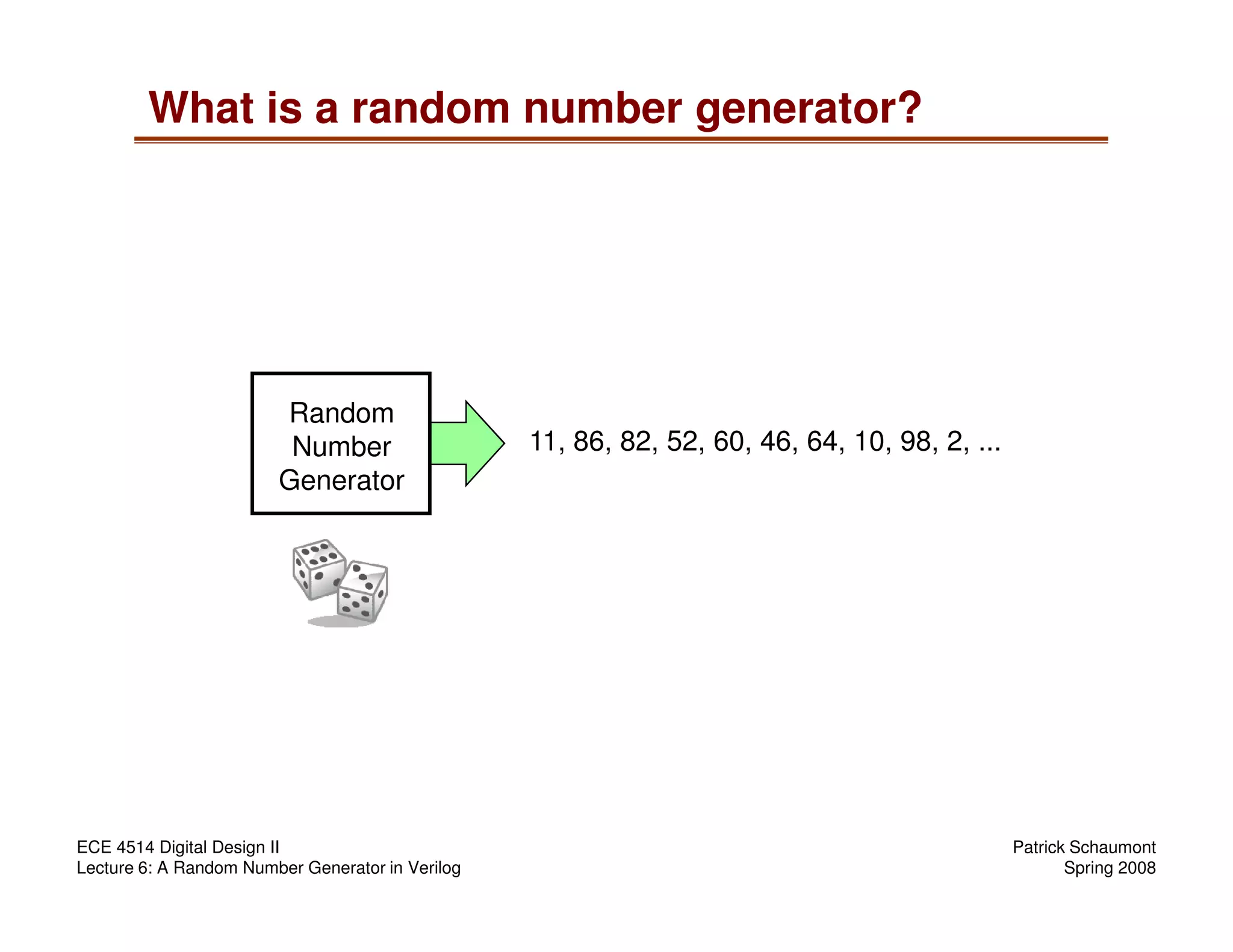 What is a random number generator?

Random Number Generator

11, 86, 82, 52, 60, 46, 64, 10, 98, 2, ...

ECE 4514 Digital Design II
Lecture 6: A Random Number Generator in Verilog

Patrick Schaumont
Spring 2008